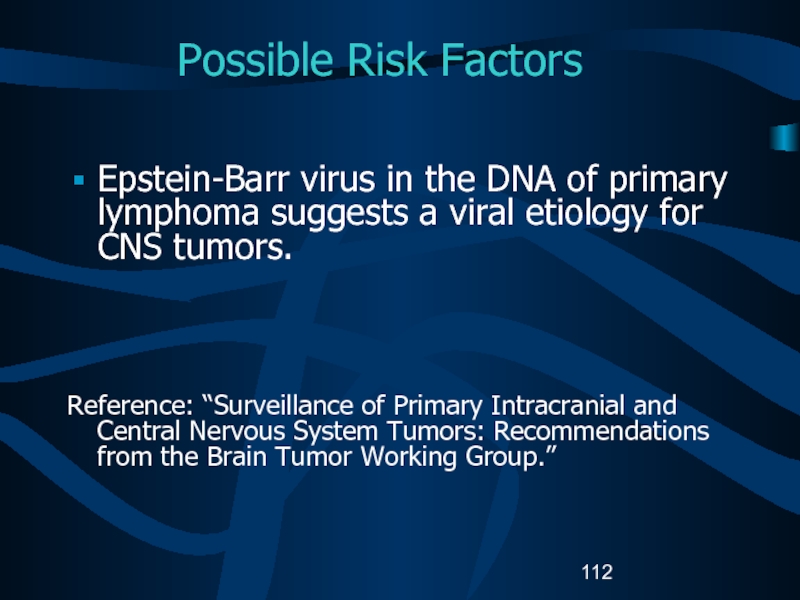 Possible Risk Factors

▪ Epstein-Barr virus in the DNA of primary lymphoma suggests a viral etiology for CNS tumors.

Reference: “Surveillance of Primary Intracranial and Central Nervous System Tumors: Recommendations from the Brain Tumor Working Group.”

112